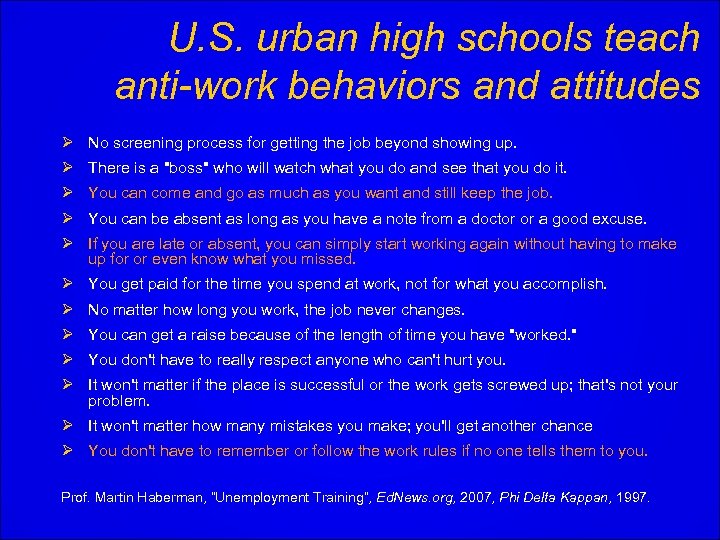 U.S. urban high schools teach anti-work behaviors and attitudes

➢ No screening process for getting the job beyond showing up.

➢ There is a "boss" who will watch what you do and see that you do it.

➢ You can come and go as much as you want and still keep the job.

➢ You can be absent as long as you have a note from a doctor or a good excuse.

➢ If you are late or absent, you can simply start working again without having to make up for or even know what you missed.

➢ You get paid for the time you spend at work, not for what you accomplish.

➢ No matter how long you work, the job never changes.

➢ You can get a raise because of the length of time you have "worked."

➢ You don't have to really respect anyone who can't hurt you.

➢ It won't matter if the place is successful or the work gets screwed up; that's not your problem.

➢ It won't matter how many mistakes you make; you'll get another chance

➢ You don't have to remember or follow the work rules if no one tells them to you.

Prof. Martin Haberman, "Unemployment Training", EdNews.org, 2007, Phi Delta Kappan, 1997.